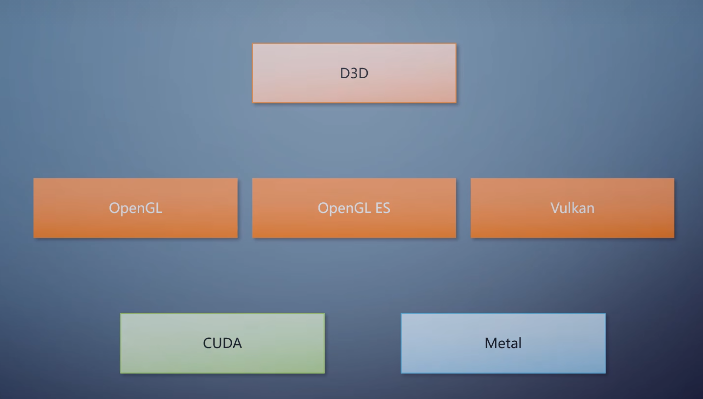 D3D

OpenGL

OpenGL ES

Vulkan

CUDA

Metal